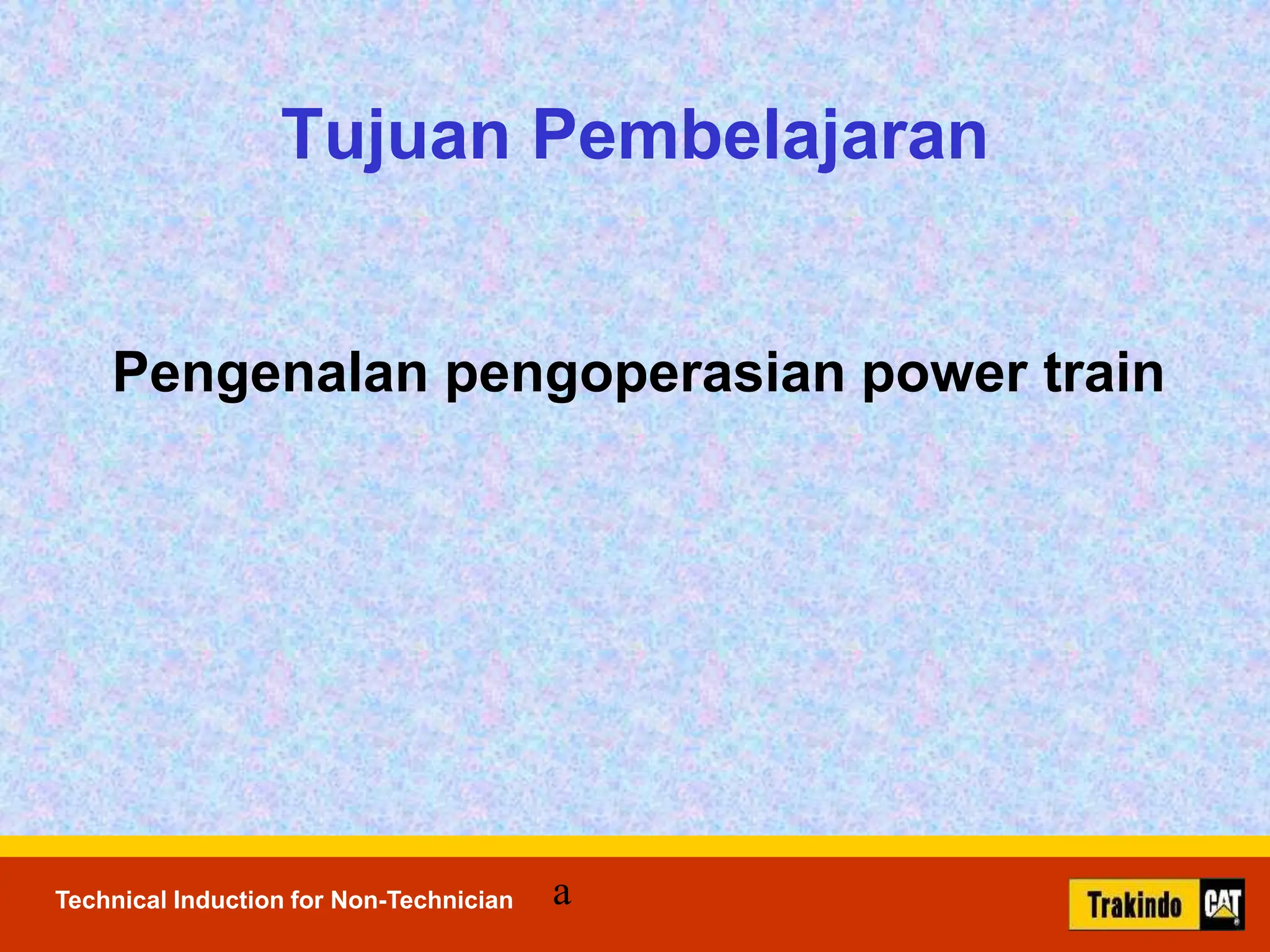 Tujuan Pembelajaran

Pengenalan pengoperasian power train

Technical Induction for Non-Technician

a

Trakindo CAT